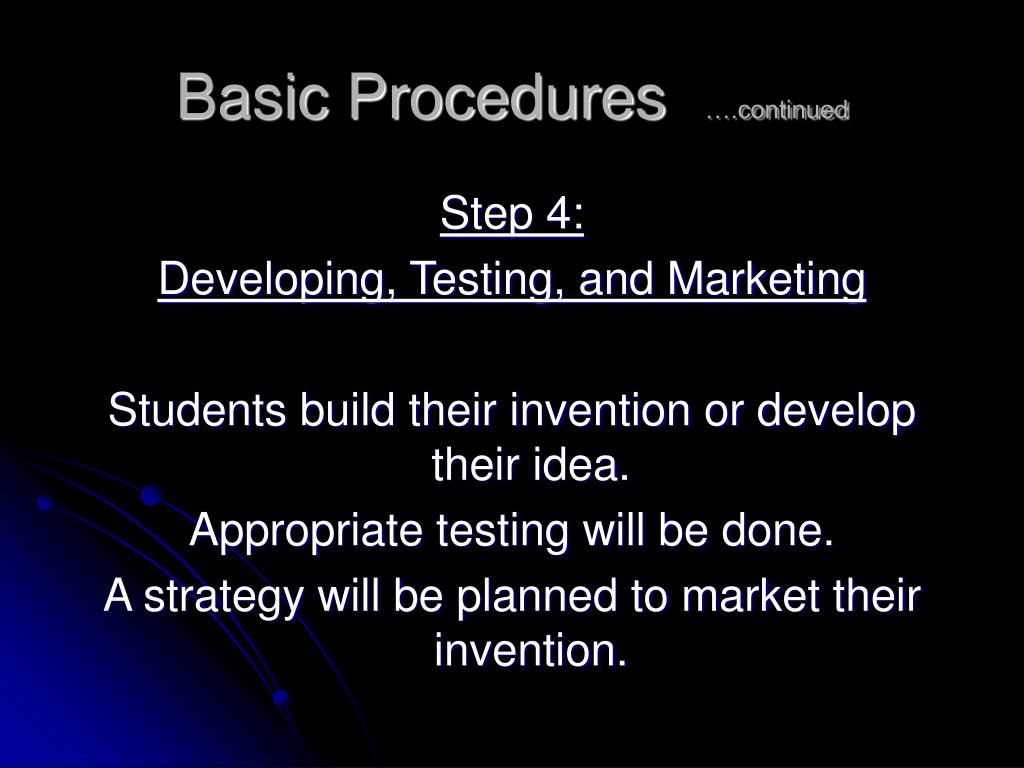 Basic Procedures ….continued

Step 4:
Developing, Testing, and Marketing

Students build their invention or develop their idea.
Appropriate testing will be done.
A strategy will be planned to market their invention.